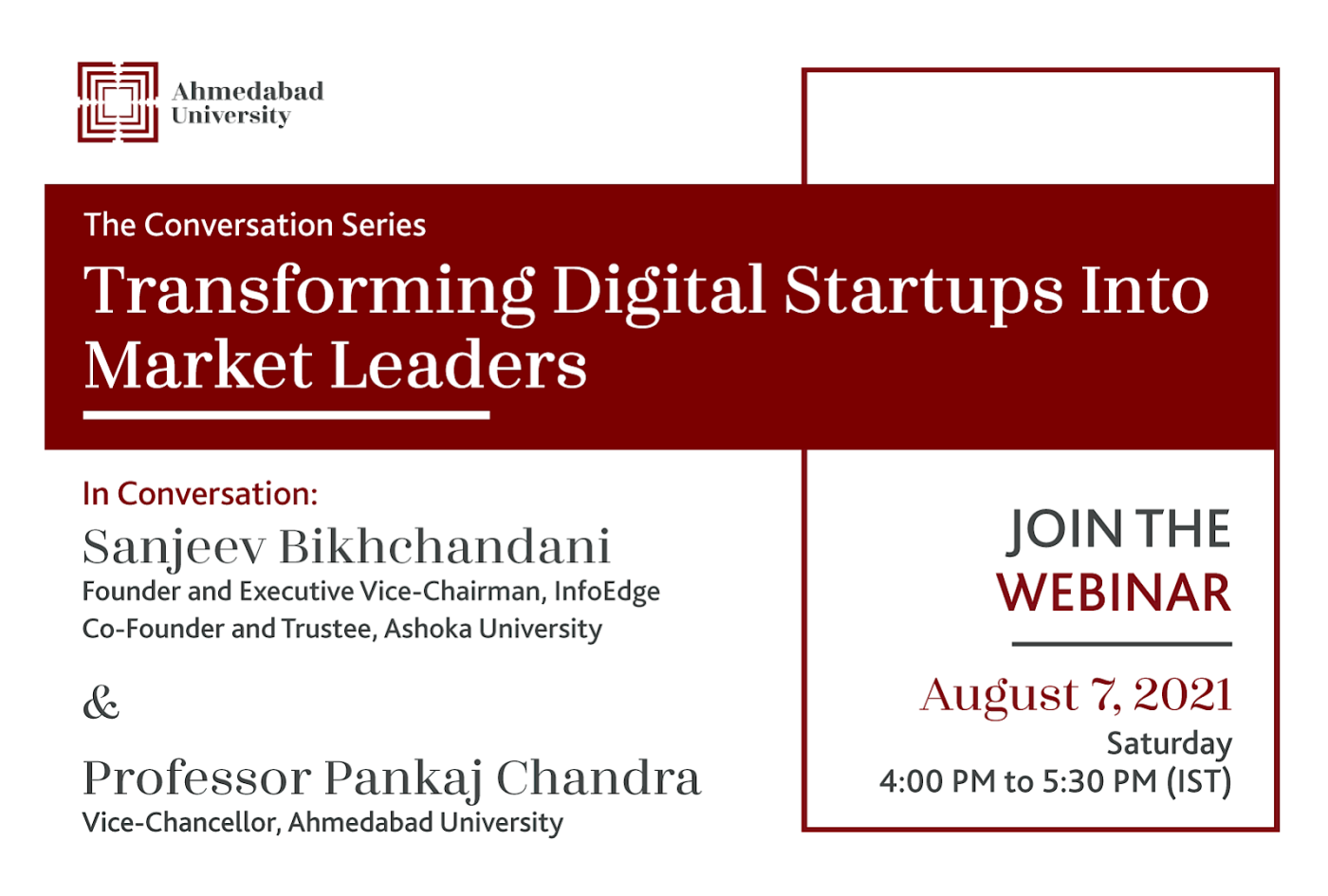 Ahmedabad University

The Conversation Series

Transforming Digital Startups Into Market Leaders

In Conversation:

Sanjeev Bikhchandani
Founder and Executive Vice-Chairman, InfoEdge
Co-Founder and Trustee, Ashoka University

&

Professor Pankaj Chandra
Vice-Chancellor, Ahmedabad University

JOIN THE WEBINAR

August 7, 2021
Saturday
4:00 PM to 5:30 PM (IST)